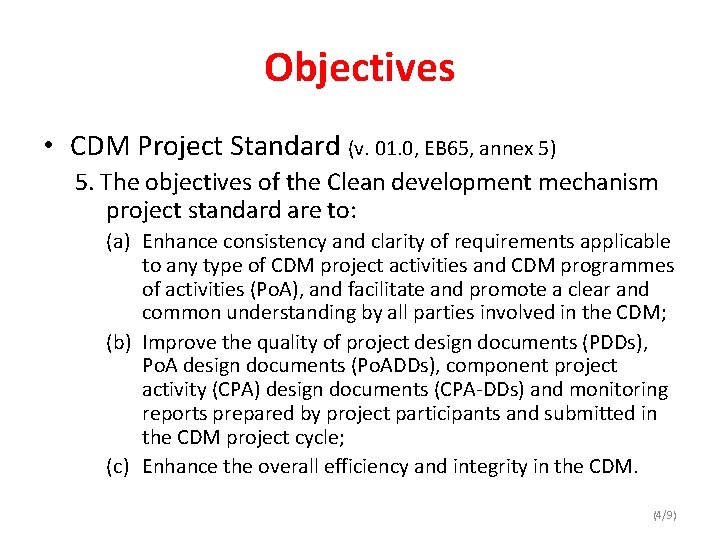 Objectives

• CDM Project Standard (v. 01.0, EB65, annex 5)

5. The objectives of the Clean development mechanism project standard are to:

(a) Enhance consistency and clarity of requirements applicable to any type of CDM project activities and CDM programmes of activities (PoA), and facilitate and promote a clear and common understanding by all parties involved in the CDM;

(b) Improve the quality of project design documents (PDDs), PoA design documents (PoADDs), component project activity (CPA) design documents (CPA-DDs) and monitoring reports prepared by project participants and submitted in the CDM project cycle;

(c) Enhance the overall efficiency and integrity in the CDM.

(4/9)